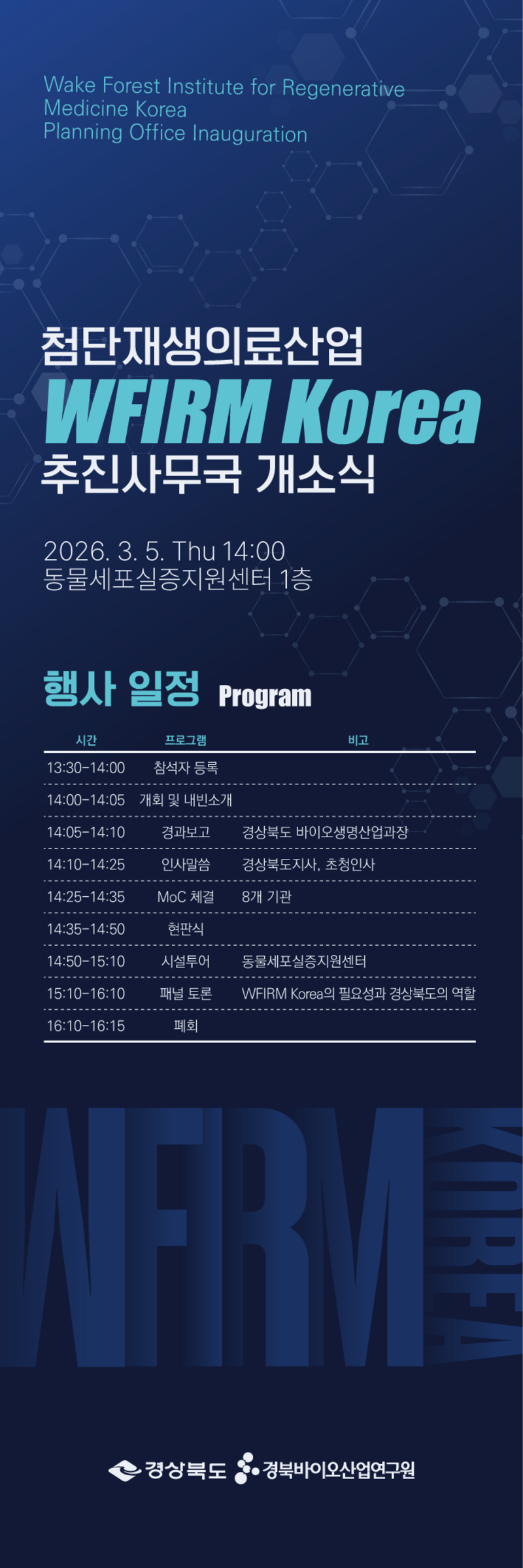 Wake Forest Institute for Regenerative Medicine Korea Planning Office Inauguration

첨단재생의료산업
WFIRM Korea
추진사무국 개소식

2026. 3. 5. Thu 14:00
동물세포실증지원센터 1층

행사 일정 Program

| 시간 | 프로그램 | 비고 |
|---|---|---|
| 13:30-14:00 | 참석자 등록 | |
| 14:00-14:05 | 개회 및 내빈소개 | |
| 14:05-14:10 | 경과보고 | 경상북도 바이오생명산업과장 |
| 14:10-14:25 | 인사말씀 | 경상북도지사, 초청인사 |
| 14:25-14:35 | MoC 체결 | 8개 기관 |
| 14:35-14:50 | 현판식 | |
| 14:50-15:10 | 시설투어 | 동물세포실증지원센터 |
| 15:10-16:10 | 패널 토론 | WFIRM Korea의 필요성과 경상북도의 역할 |
| 16:10-16:15 | 폐회 | |

WFIRM KOREA

경상북도 경북바이오산업연구원